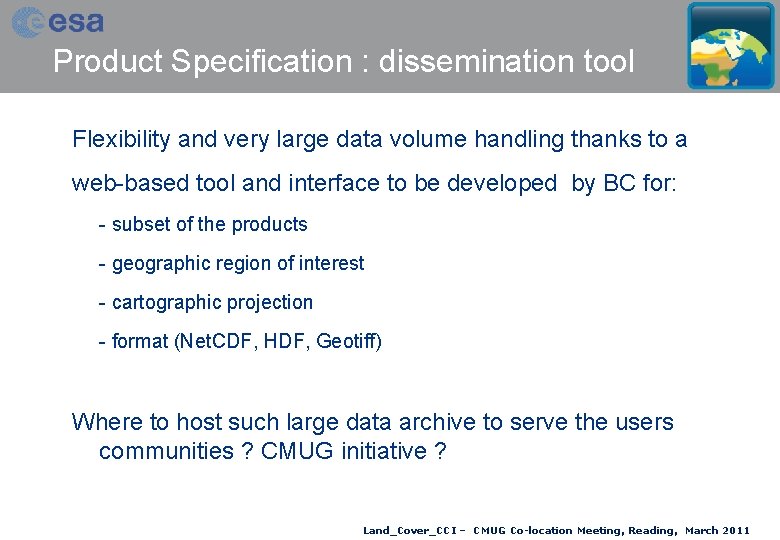 esa

Product Specification : dissemination tool

Flexibility and very large data volume handling thanks to a web-based tool and interface to be developed by BC for:

- subset of the products

- geographic region of interest

- cartographic projection

- format (NetCDF, HDF, Geotiff)

Where to host such large data archive to serve the users communities ? CMUG initiative ?

Land_Cover_CCI – CMUG Co-location Meeting, Reading, March 2011